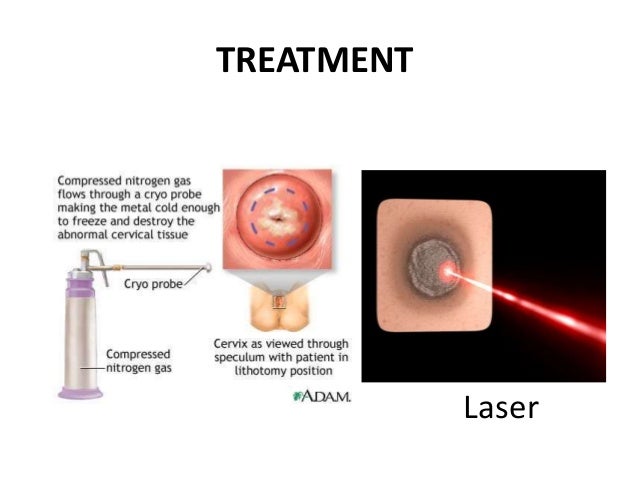 TREATMENT

Compressed nitrogen gas flows through a cryo probe making the metal cold enough to freeze and destroy the abnormal cervical tissue

Cryo probe

Compressed nitrogen gas

Cervix as viewed through speculum with patient in lithotomy position

ADAM.

Laser